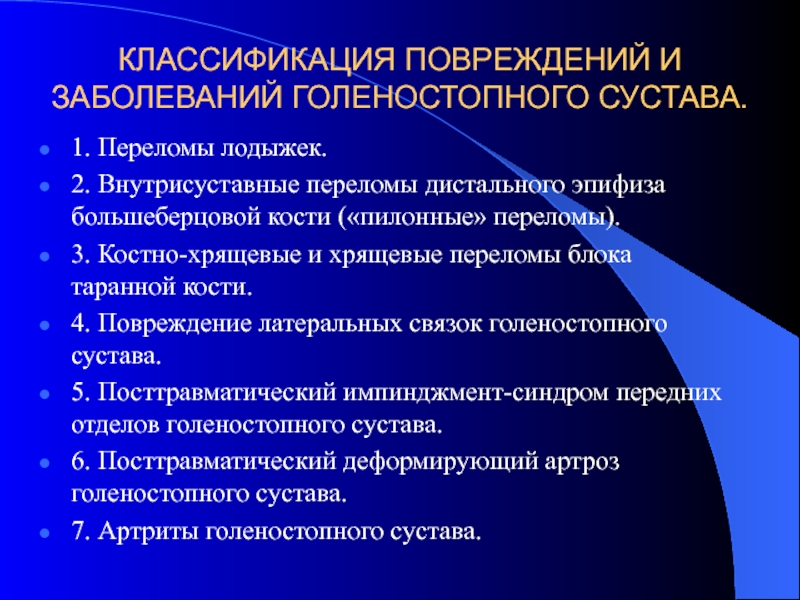 КЛАССИФИКАЦИЯ ПОВРЕЖДЕНИЙ И ЗАБОЛЕВАНИЙ ГОЛЕНОСТОПНОГО СУСТАВА.

- 1. Переломы лодыжек.
- 2. Внутрисуставные переломы дистального эпифиза большеберцовой кости («пилонные» переломы).
- 3. Костно-хрящевые и хрящевые переломы блока таранной кости.
- 4. Повреждение латеральных связок голеностопного сустава.
- 5. Посттравматический импинджмент-синдром передних отделов голеностопного сустава.
- 6. Посттравматический деформирующий артроз голеностопного сустава.
- 7. Артриты голеностопного сустава.